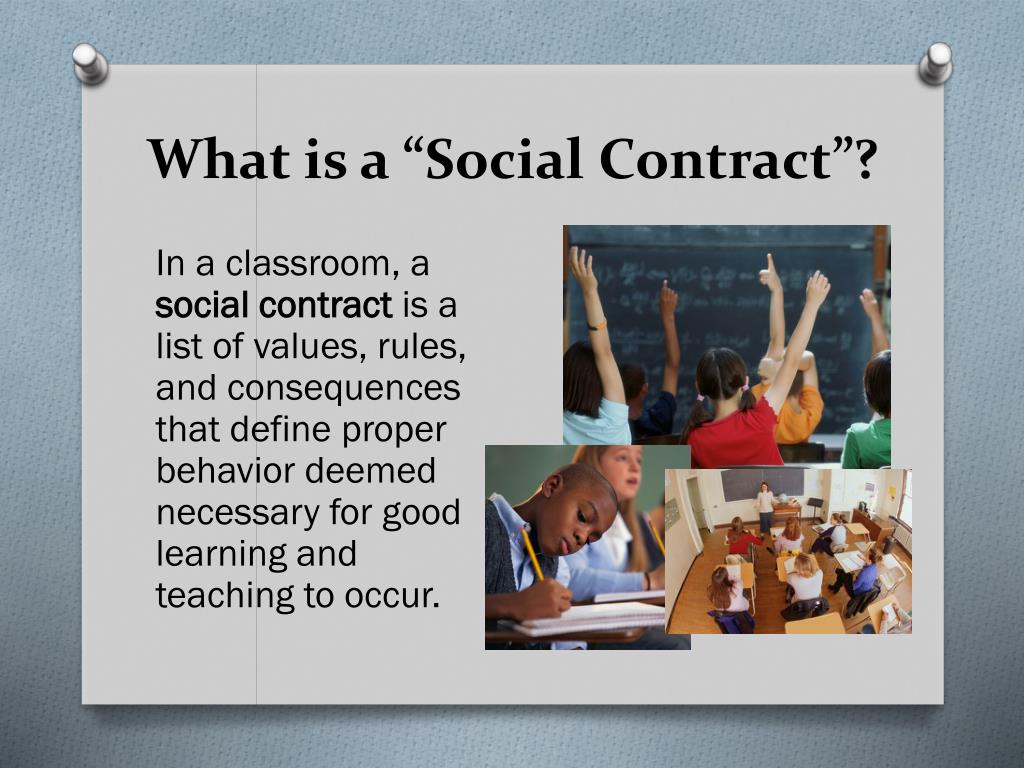 What is a “Social Contract”?

In a classroom, a social contract is a list of values, rules, and consequences that define proper behavior deemed necessary for good learning and teaching to occur.